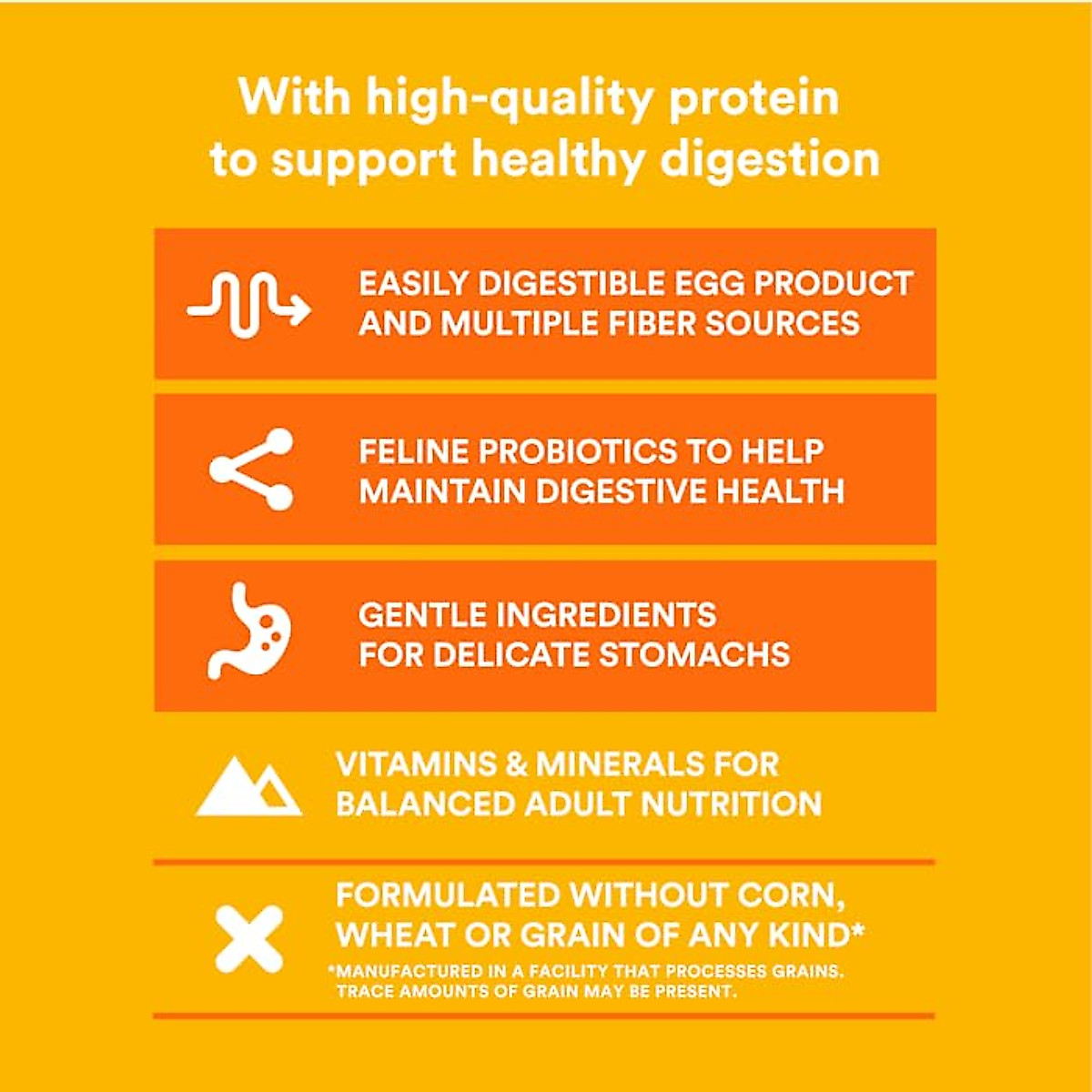 With high-quality protein to support healthy digestion

EASILY DIGESTIBLE EGG PRODUCT AND MULTIPLE FIBER SOURCES

FELINE PROBIOTICS TO HELP MAINTAIN DIGESTIVE HEALTH

GENTLE INGREDIENTS FOR DELICATE STOMACHS

VITAMINS & MINERALS FOR BALANCED ADULT NUTRITION

FORMULATED WITHOUT CORN, WHEAT OR GRAIN OF ANY KIND*

*MANUFACTURED IN A FACILITY THAT PROCESSES GRAINS. TRACE AMOUNTS OF GRAIN MAY BE PRESENT.